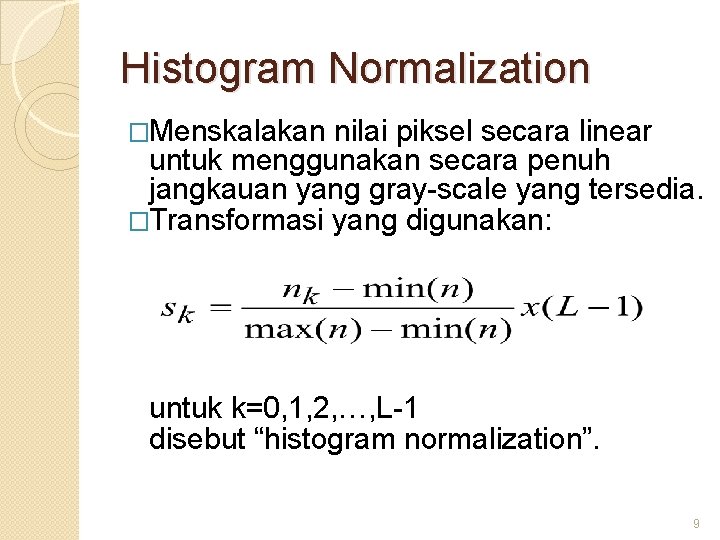 Histogram Normalization

□Menskalakan nilai piksel secara linear untuk menggunakan secara penuh jangkauan yang gray-scale yang tersedia.
□Transformasi yang digunakan:

$s_k = \frac{n_k - \min(n)}{\max(n) - \min(n)} x(L-1)$

untuk k=0,1,2,…,L-1
disebut “histogram normalization”.

9